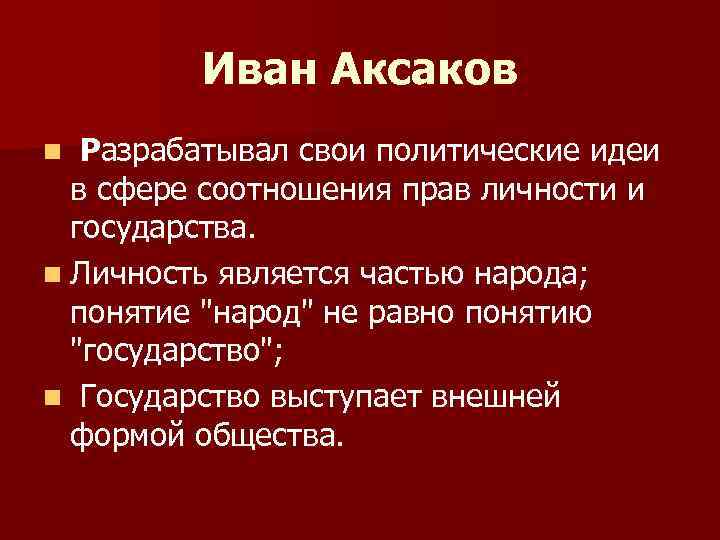 Иван Аксаков

Разрабатывал свои политические идеи в сфере соотношения прав личности и государства.

Личность является частью народа; понятие "народ" не равно понятию "государство";

Государство выступает внешней формой общества.